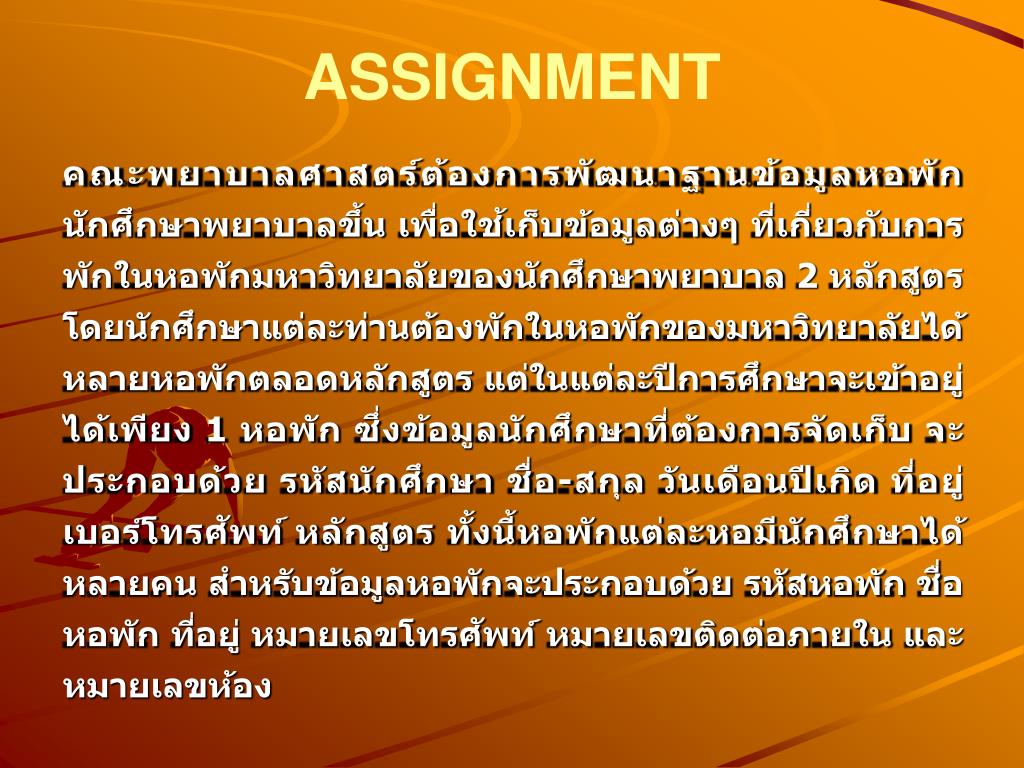 ASSIGNMENT

คณะพยาบาลศาสตร์ต้องการพัฒนาฐานข้อมูลหอพักนักศึกษาพยาบาลขึ้น เพื่อใช้เก็บข้อมูลต่างๆ ที่เกี่ยวกับการพักในหอพักมหาวิทยาลัยของนักศึกษาพยาบาล 2 หลักสูตร โดยนักศึกษาแต่ละท่านต้องพักในหอพักของมหาวิทยาลัยได้หลายหอพักตลอดหลักสูตร แต่ในแต่ละปีการศึกษาจะเข้าอยู่ได้เพียง 1 หอพัก ซึ่งข้อมูลนักศึกษาที่ต้องการจัดเก็บ จะประกอบด้วย รหัสนักศึกษา ชื่อ-สกุล วันเดือนปีเกิด ที่อยู่ เบอร์โทรศัพท์ หลักสูตร ทั้งนี้หอพักแต่ละหอมีนักศึกษาได้หลายคน สำหรับข้อมูลหอพักจะประกอบด้วย รหัสหอพัก ชื่อหอพัก ที่อยู่ หมายเลขโทรศัพท์ หมายเลขติดต่อภายใน และหมายเลขห้อง